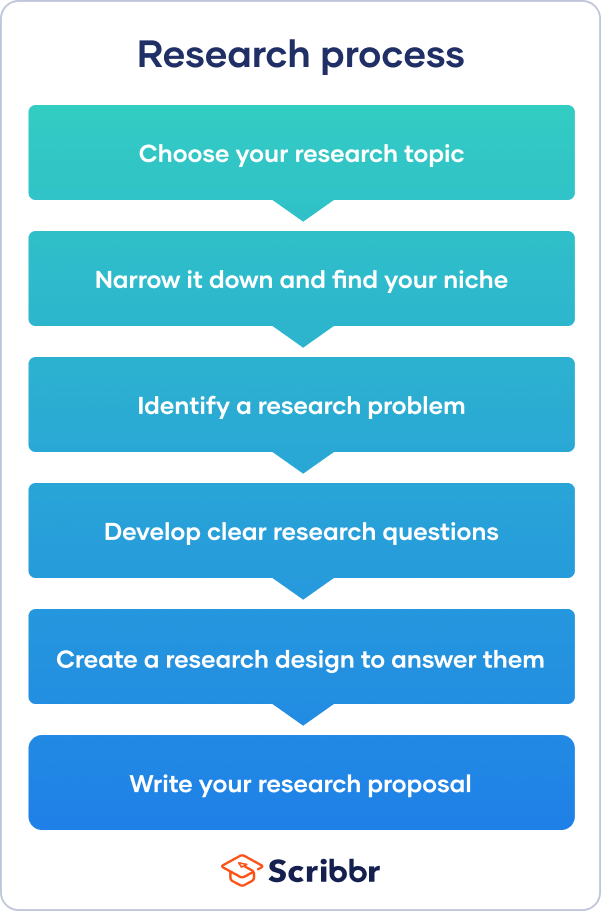 Research process

Choose your research topic

Narrow it down and find your niche

Identify a research problem

Develop clear research questions

Create a research design to answer them

Write your research proposal

Scribbr